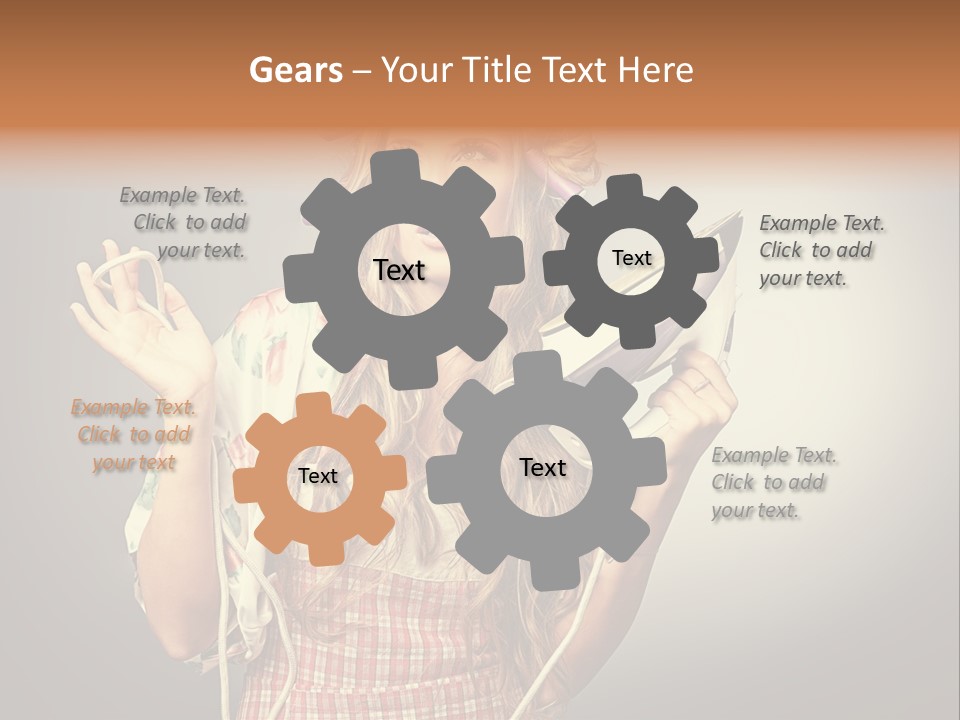 Gears – Your Title Text Here

Example Text. Click to add your text.

Text

Text

Example Text. Click to add your text.

Example Text. Click to add your text

Text

Text

Example Text. Click to add your text.